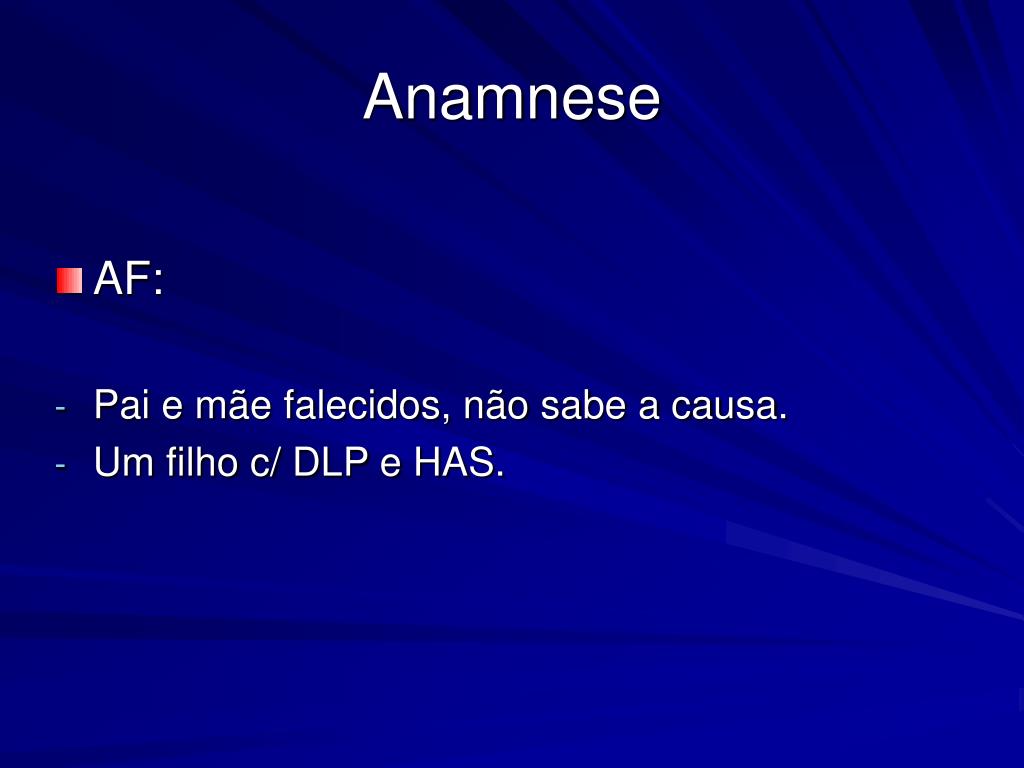 Anamnese

AF:

- Pai e mãe falecidos, não sabe a causa.
- Um filho c/ DLP e HAS.